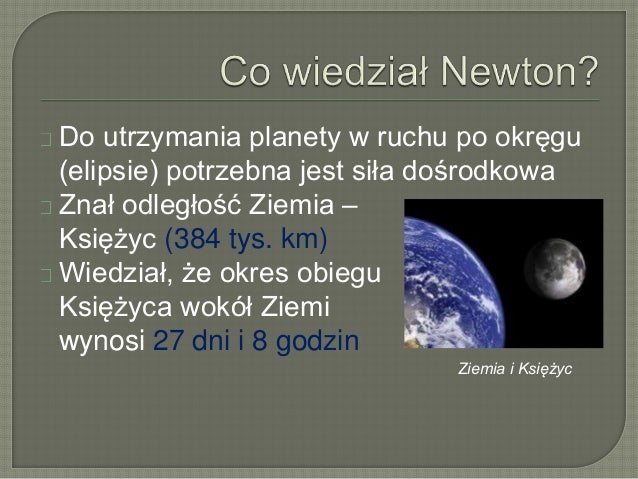 Co wiedział Newton?

Do utrzymania planety w ruchu po okręgu (elipsie) potrzebna jest siła dośrodkowa

Znał odległość Ziemia – Księżyc (384 tys. km)

Wiedział, że okres obiegu Księżyca wokół Ziemi wynosi 27 dni i 8 godzin

Ziemia i Księżyc